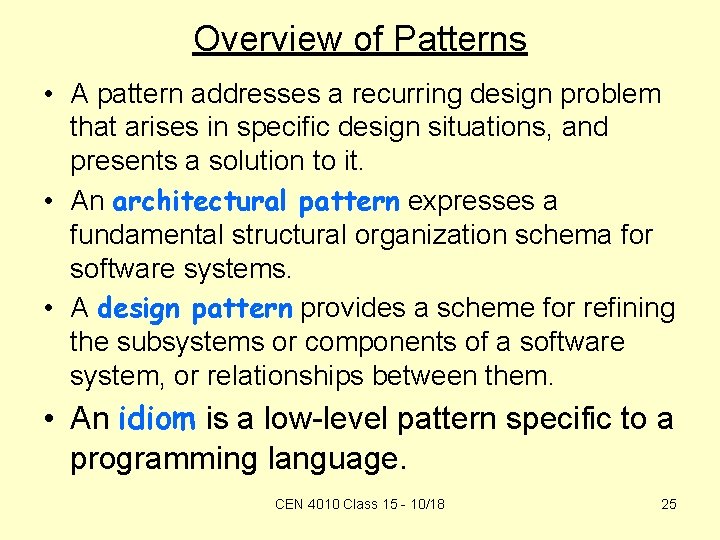 Overview of Patterns

• A pattern addresses a recurring design problem that arises in specific design situations, and presents a solution to it.

• An architectural pattern expresses a fundamental structural organization schema for software systems.

• A design pattern provides a scheme for refining the subsystems or components of a software system, or relationships between them.

• An idiom is a low-level pattern specific to a programming language.

CEN 4010 Class 15 - 10/18

25